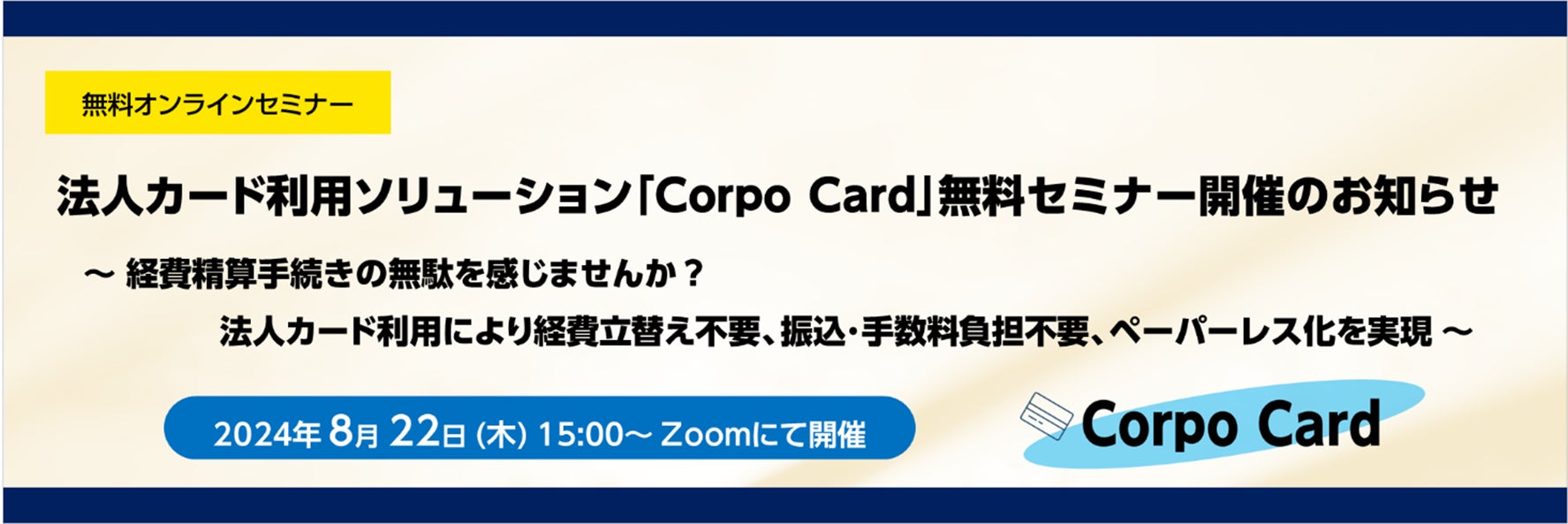 無料オンラインセミナー

法人カード利用ソリューション「Corpo Card」無料セミナー開催のお知らせ

～ 経費精算手続きの無駄を感じませんか？
法人カード利用により経費立替え不要、振込･手数料負担不要、ペーパーレス化を実現 ～

2024年 8月 22日 (木) 15:00～ Zoomにて開催

Corpo Card